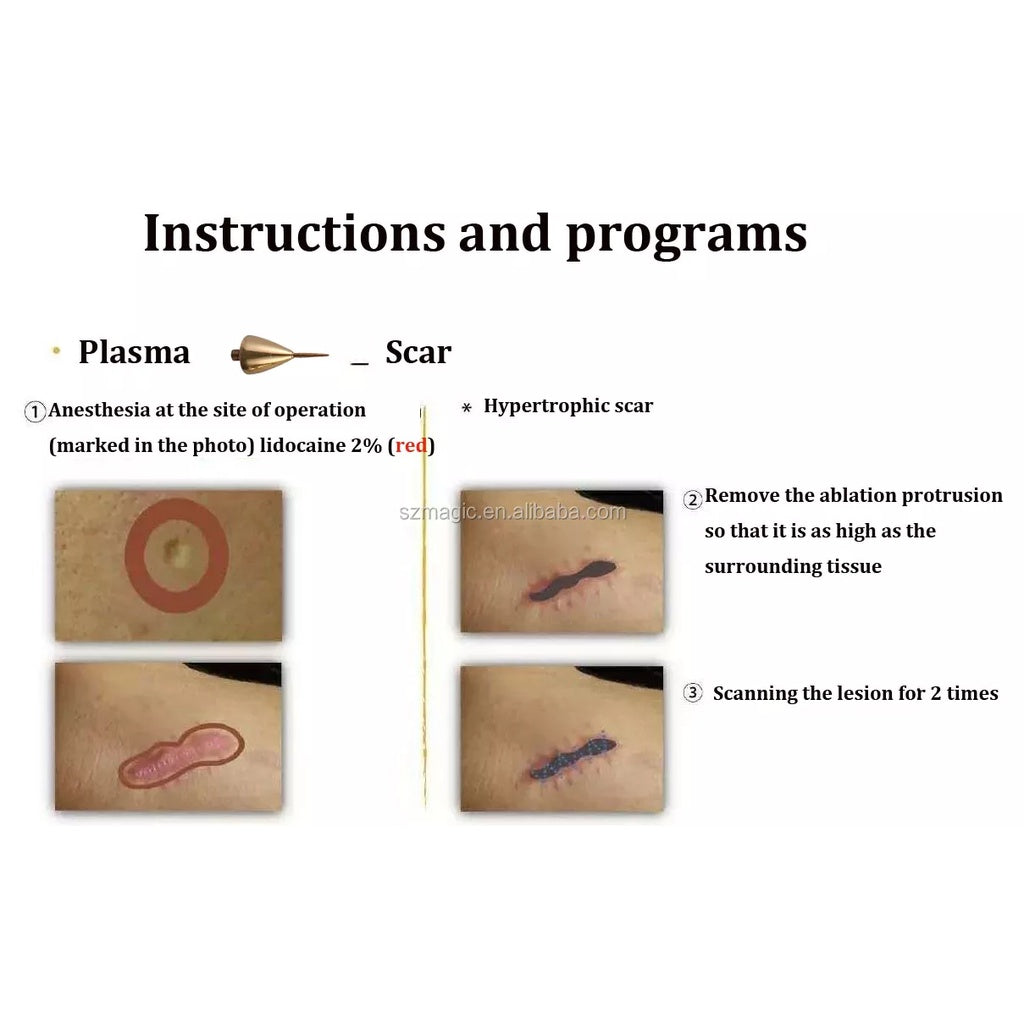 Instructions and programs

• Plasma _ Scar

①Anesthesia at the site of operation (marked in the photo) lidocaine 2% (red)

* Hypertrophic scar

szmagic.en.alibaba.com

②Remove the ablation protrusion so that it is as high as the surrounding tissue

③ Scanning the lesion for 2 times